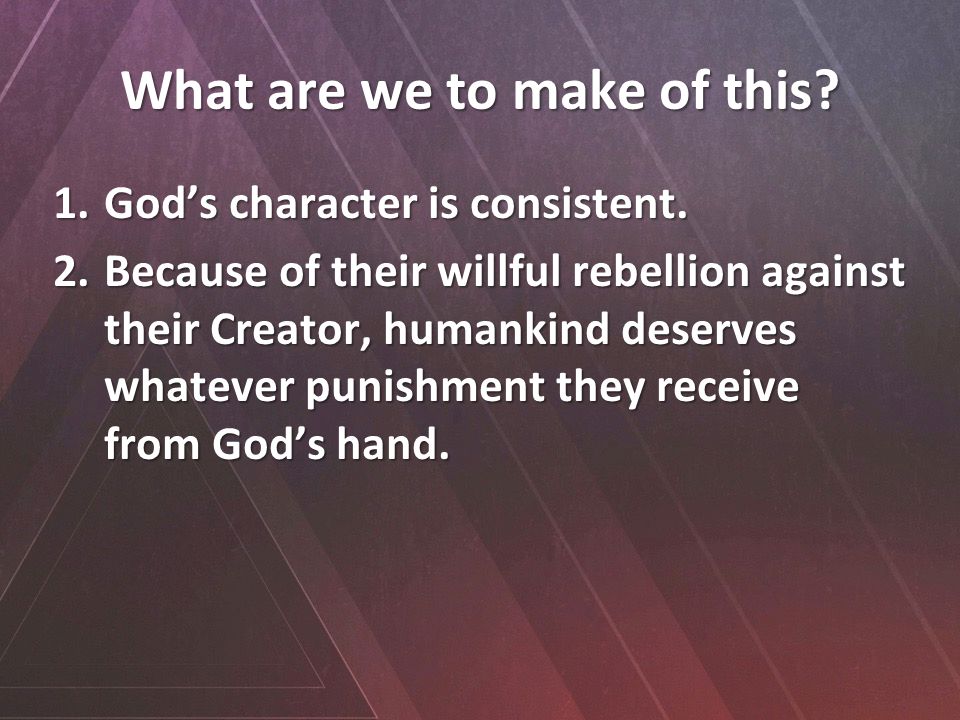 What are we to make of this?

1. God’s character is consistent.
2. Because of their willful rebellion against their Creator, humankind deserves whatever punishment they receive from God’s hand.